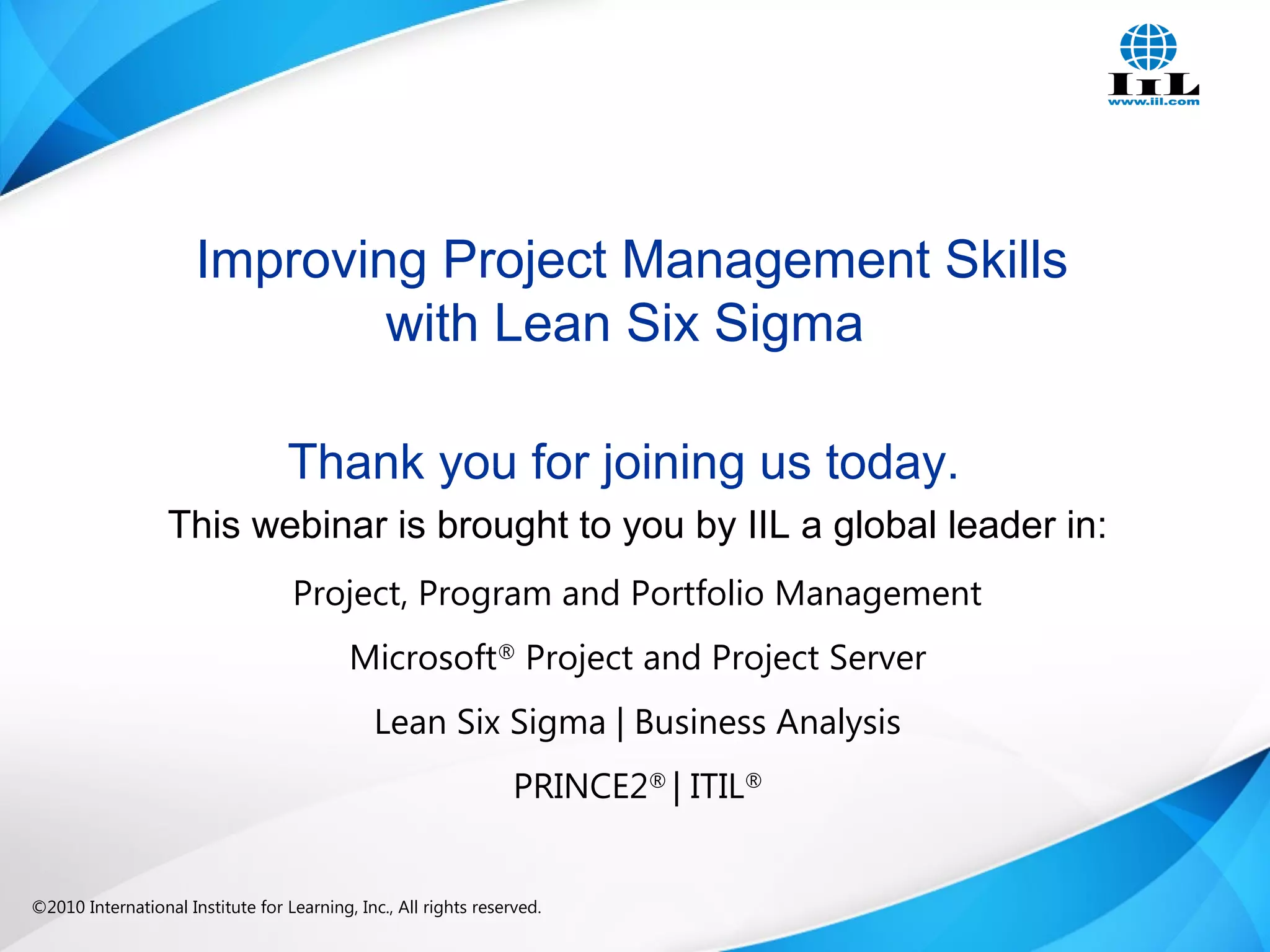 IIL
www.iil.com

Improving Project Management Skills with Lean Six Sigma

Thank you for joining us today.

This webinar is brought to you by IIL a global leader in:

Project, Program and Portfolio Management

Microsoft® Project and Project Server

Lean Six Sigma | Business Analysis

PRINCE2® | ITIL®

©2010 International Institute for Learning, Inc., All rights reserved.